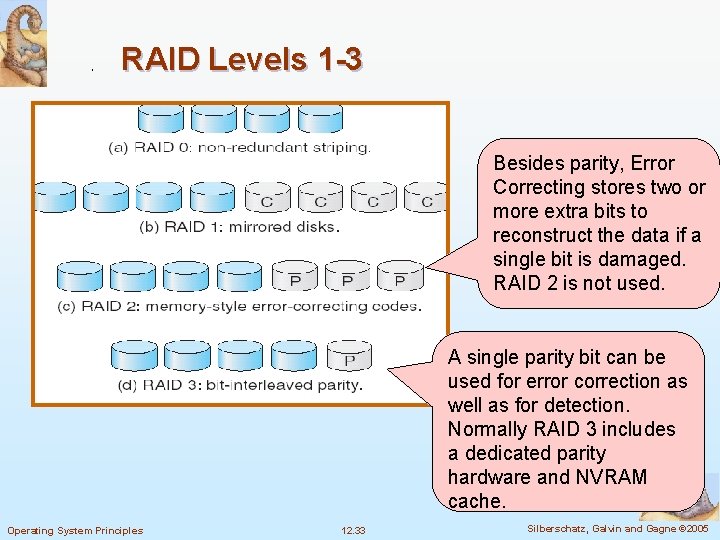 RAID Levels 1-3

(a) RAID 0: non-redundant striping.

C C C C
(b) RAID 1: mirrored disks.

P P P
(c) RAID 2: memory-style error-correcting codes.

P
(d) RAID 3: bit-interleaved parity.

Besides parity, Error Correcting stores two or more extra bits to reconstruct the data if a single bit is damaged. RAID 2 is not used.

A single parity bit can be used for error correction as well as for detection. Normally RAID 3 includes a dedicated parity hardware and NVRAM cache.

Operating System Principles 12.33 Silberschatz, Galvin and Gagne ©2005